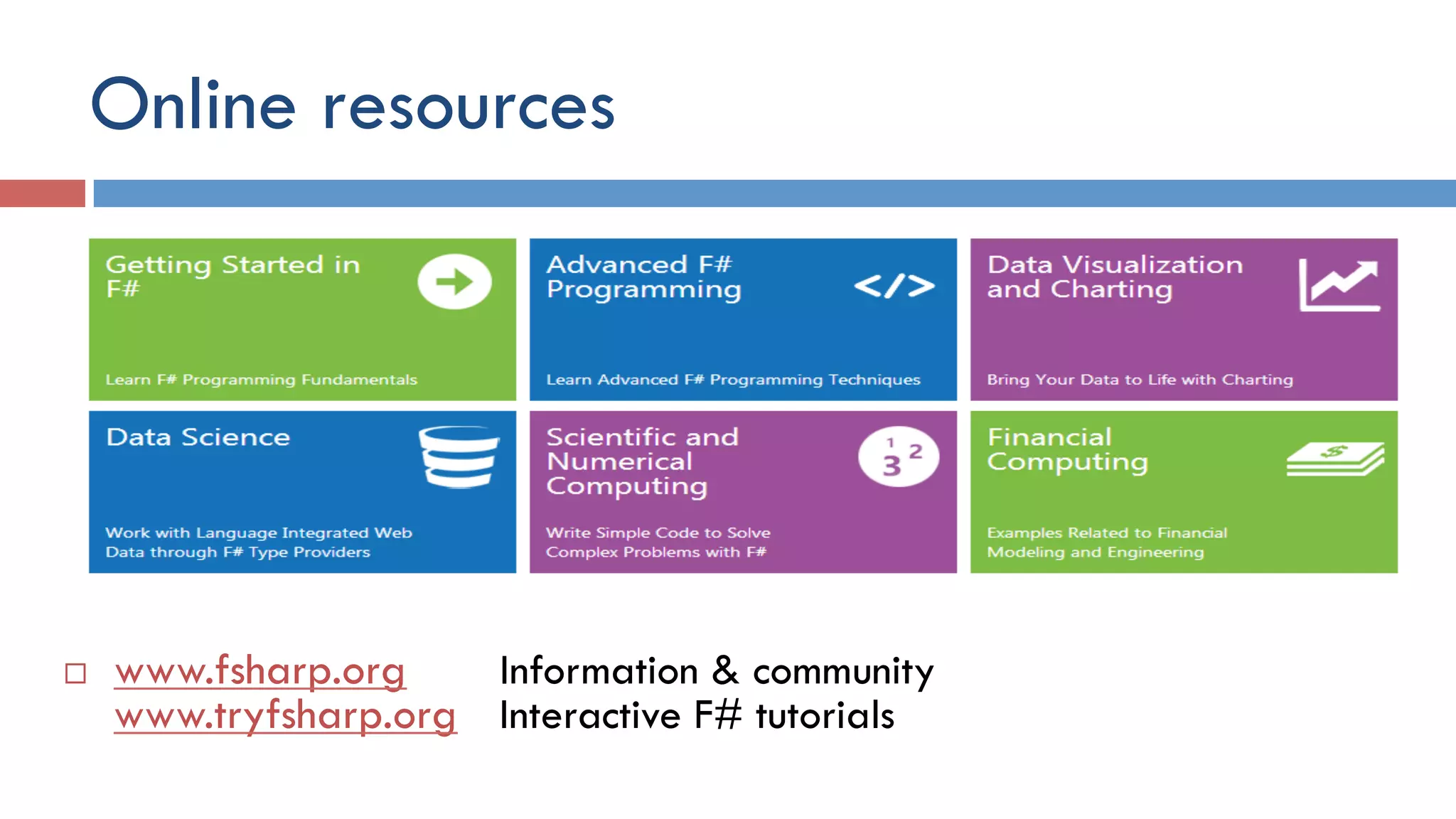 Online resources

Getting Started in F#

Learn F# Programming Fundamentals

Advanced F# Programming

</>

Learn Advanced F# Programming Techniques

Data Visualization and Charting

Bring Your Data to Life with Charting

Data Science

Work with Language Integrated Web Data through F# Type Providers

Scientific and Numerical Computing

1 2 3

Write Simple Code to Solve Complex Problems with F#

Financial Computing

$

Examples Related to Financial Modeling and Engineering

www.fsharp.org Information & community
www.tryfsharp.org Interactive F# tutorials